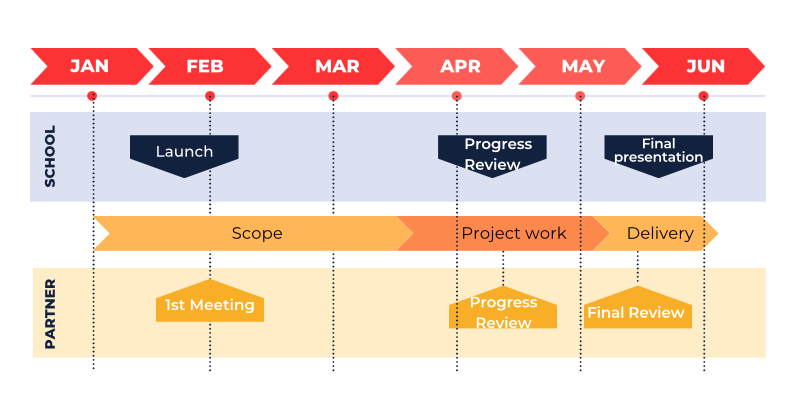 JAN FEB MAR APR MAY JUN

SCHOOL

Launch

Progress Review

Final presentation

Scope

Project work

Delivery

PARTNER

1st Meeting

Progress Review

Final Review